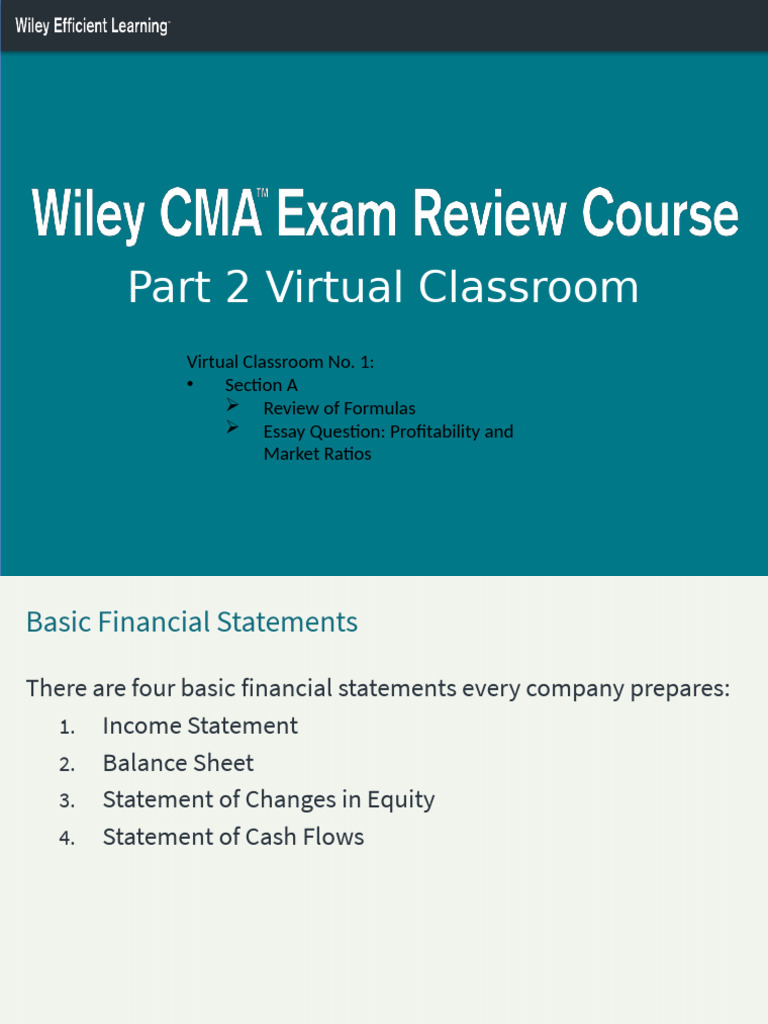 Wiley Efficient Learning™

Wiley CMA™ Exam Review Course
Part 2 Virtual Classroom

Virtual Classroom No. 1:
• Section A
  ➢ Review of Formulas
  ➢ Essay Question: Profitability and Market Ratios

Basic Financial Statements

There are four basic financial statements every company prepares:
1. Income Statement
2. Balance Sheet
3. Statement of Changes in Equity
4. Statement of Cash Flows